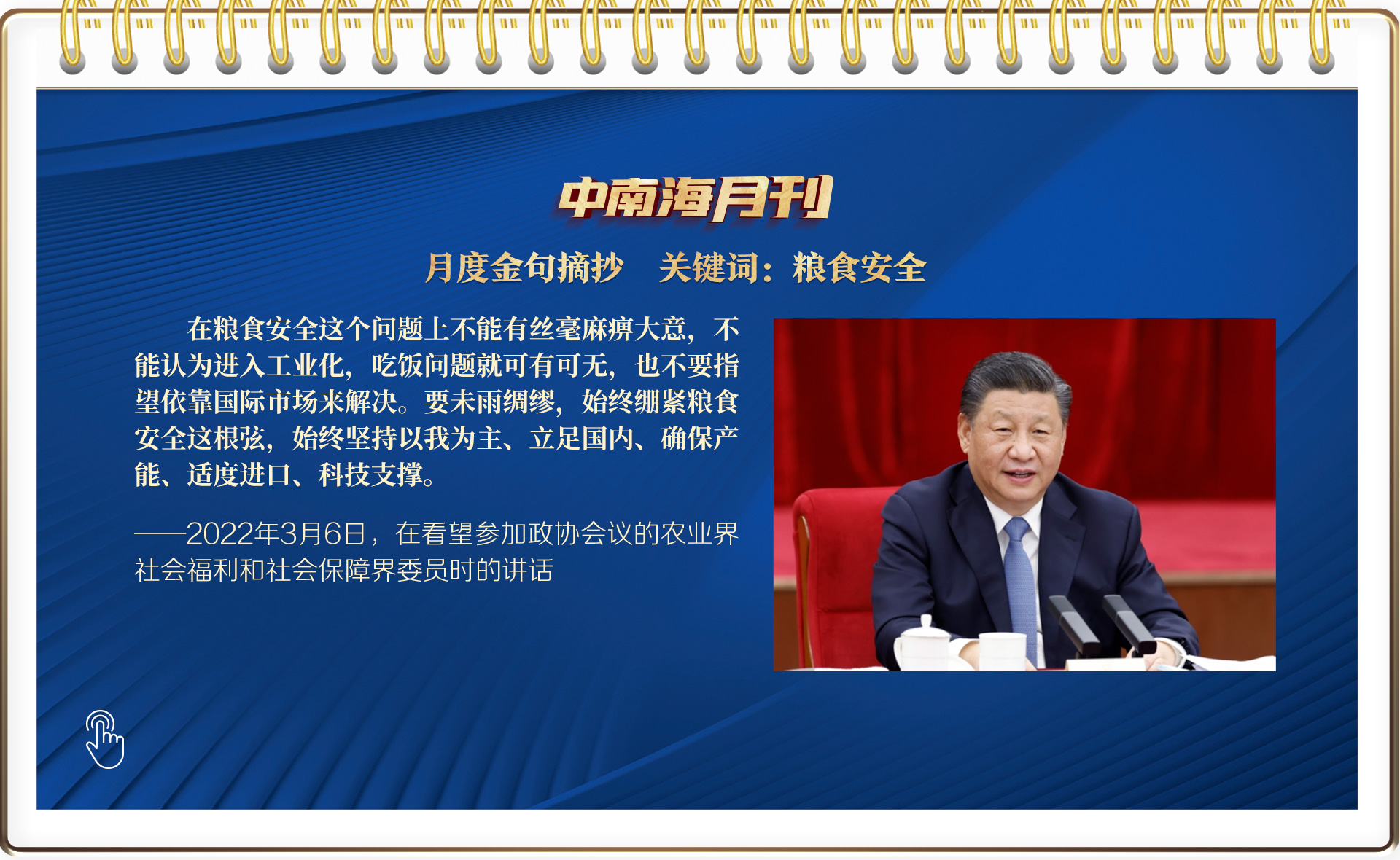 中南海月刊

月度金句摘抄　关键词：粮食安全

在粮食安全这个问题上不能有丝毫麻痹大意，不能认为进入工业化，吃饭问题就可有可无，也不要指望依靠国际市场来解决。要未雨绸缪，始终绷紧粮食安全这根弦，始终坚持以我为主、立足国内、确保产能、适度进口、科技支撑。

——2022年3月6日，在看望参加政协会议的农业界社会福利和社会保障界委员时的讲话